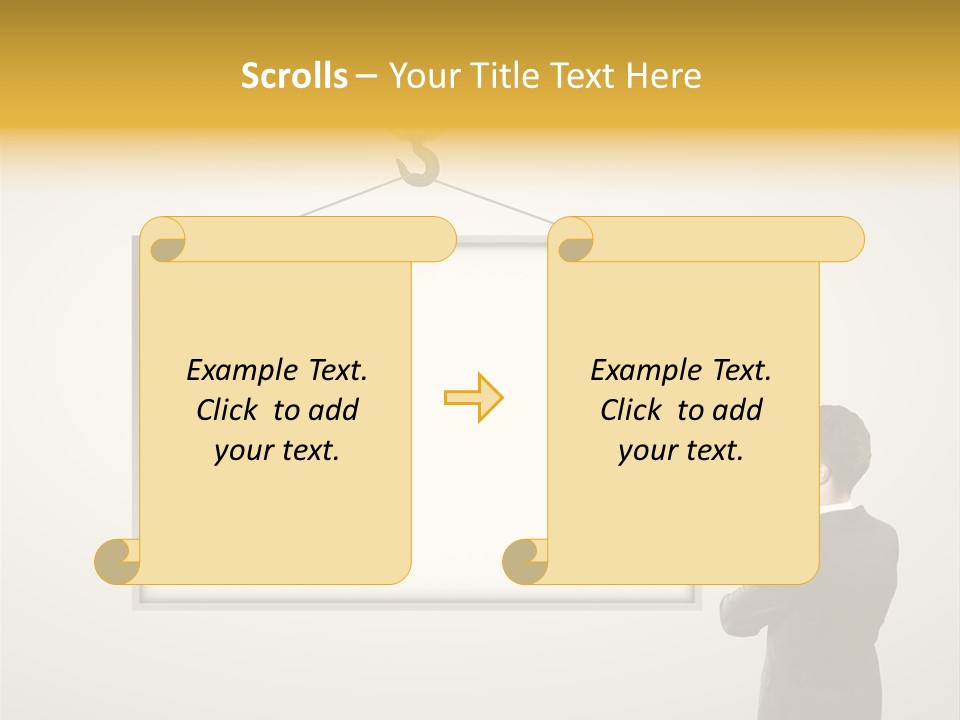 Scrolls – Your Title Text Here

Example Text. Click to add your text.

Example Text. Click to add your text.